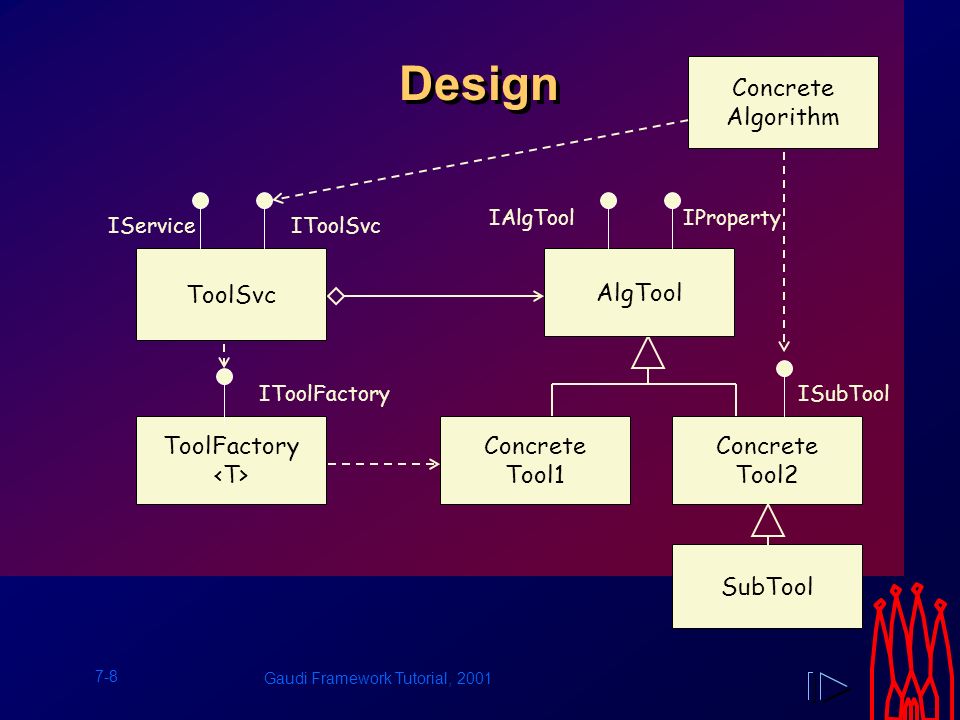 Design

Concrete Algorithm

IService

IToolSvc

IAlgTool

IProperty

ToolSvc

AlgTool

IToolFactory

ISubTool

ToolFactory <T>

Concrete Tool1

Concrete Tool2

SubTool

7-8

Gaudi Framework Tutorial, 2001